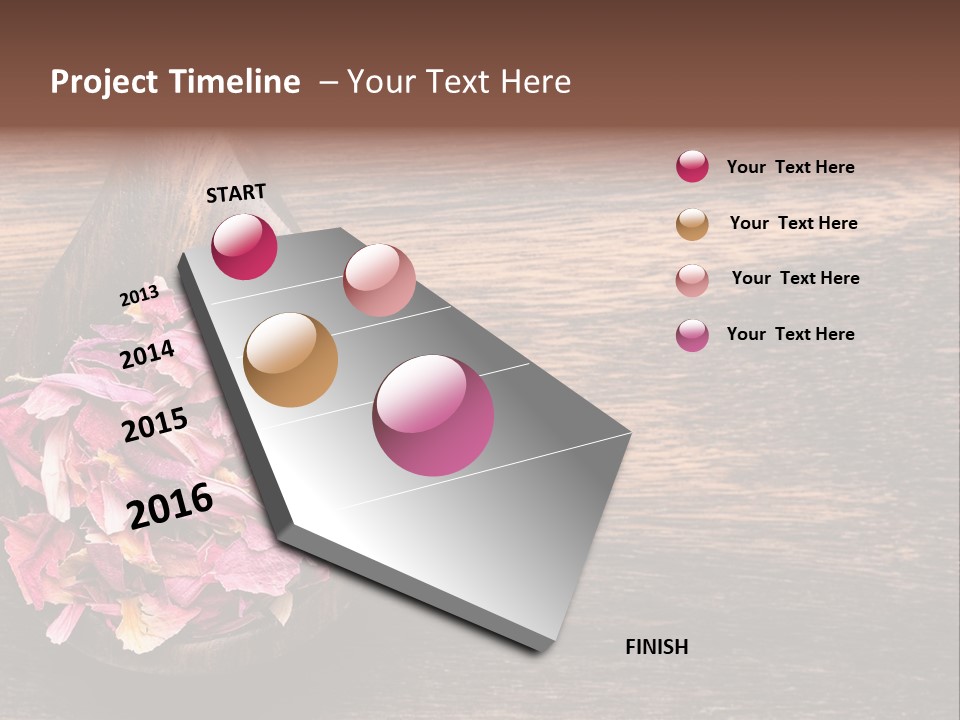 Project Timeline – Your Text Here

START

2013

2014

2015

2016

FINISH

Your Text Here

Your Text Here

Your Text Here

Your Text Here